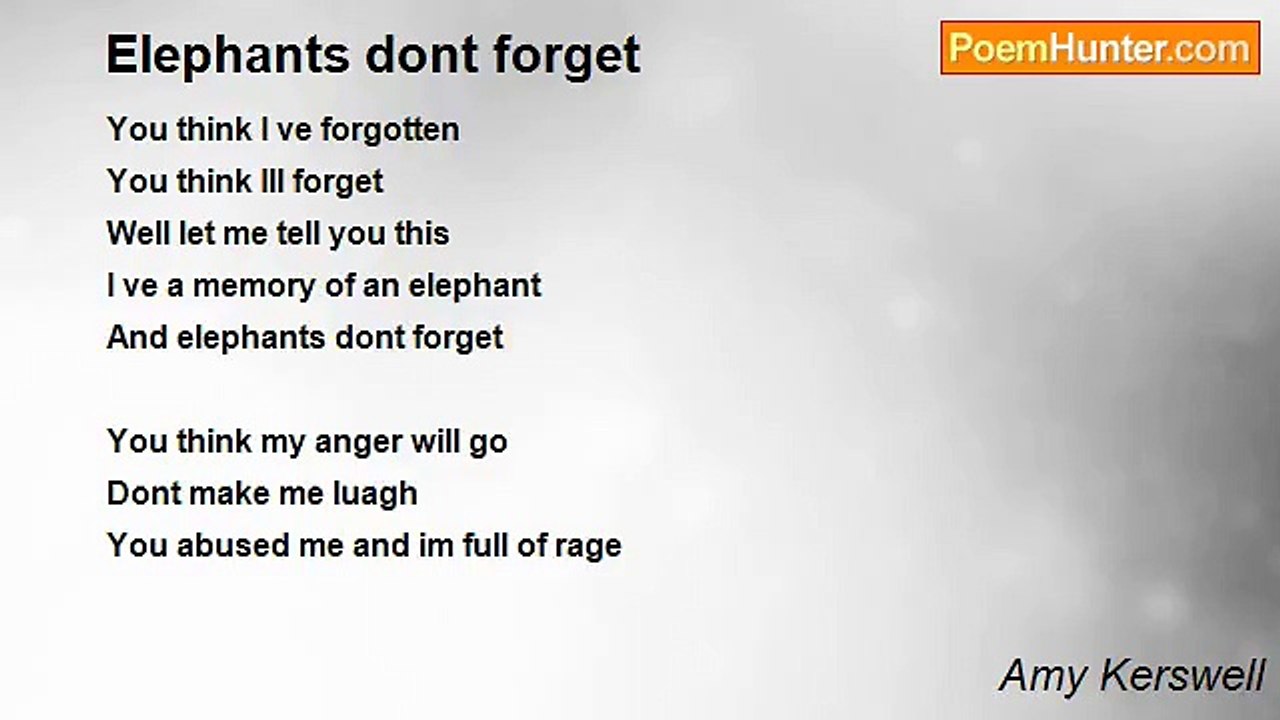 Elephants dont forget

PoemHunter.com

You think I ve forgotten
You think Ill forget
Well let me tell you this
I ve a memory of an elephant
And elephants dont forget

You think my anger will go
Dont make me luagh
You abused me and im full of rage

Amy Kerswell